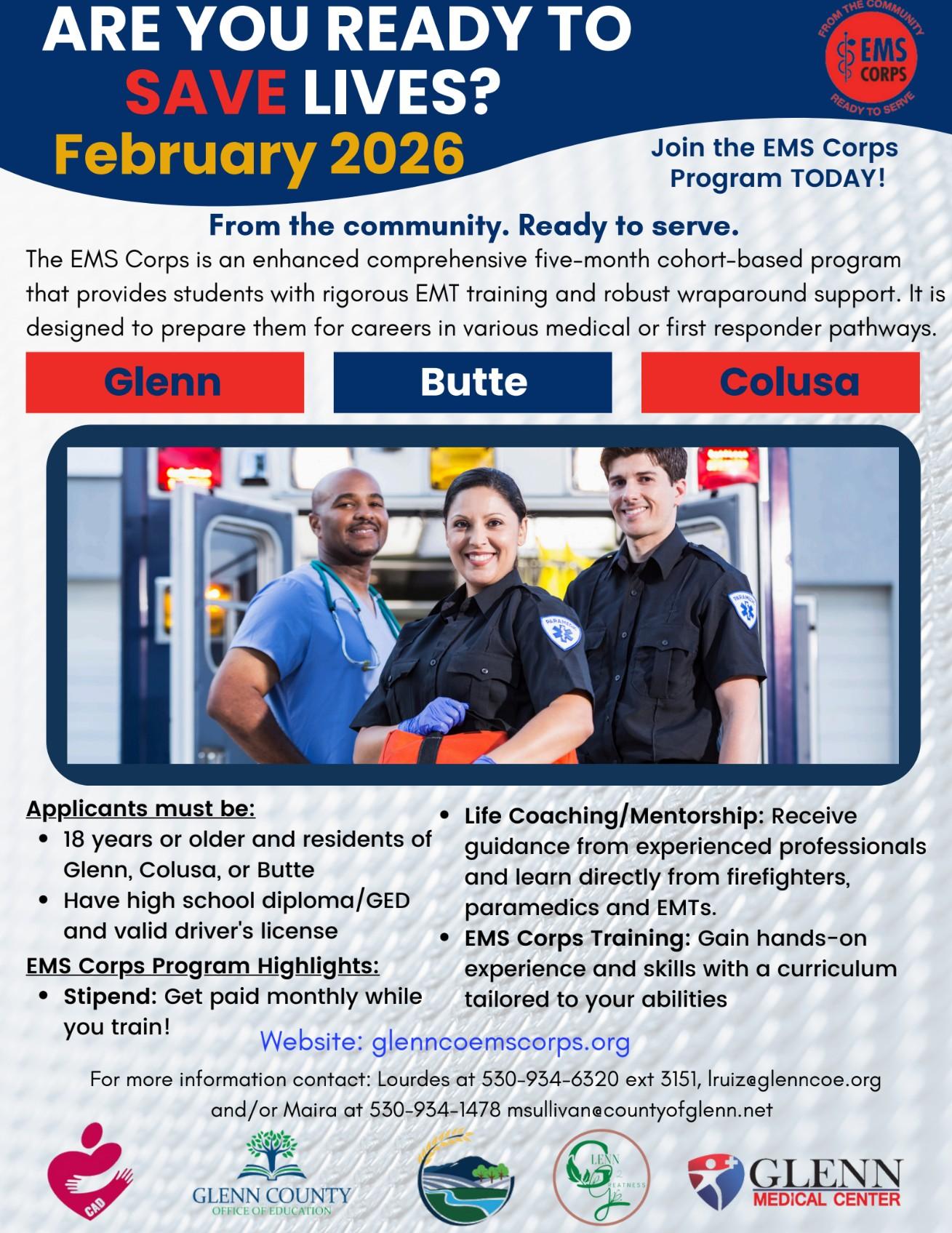 ARE YOU READY TO SAVE LIVES?
February 2026

FROM THE COMMUNITY
EMS CORPS
READY TO SERVE

Join the EMS Corps Program TODAY!

From the community. Ready to serve.

The EMS Corps is an enhanced comprehensive five-month cohort-based program that provides students with rigorous EMT training and robust wraparound support. It is designed to prepare them for careers in various medical or first responder pathways.

Glenn
Butte
Colusa

PARAMEDIC
PARAMEDIC

Applicants must be:
- 18 years or older and residents of Glenn, Colusa, or Butte
- Have high school diploma/GED and valid driver's license

EMS Corps Program Highlights:
- Stipend: Get paid monthly while you train!
- Life Coaching/Mentorship: Receive guidance from experienced professionals and learn directly from firefighters, paramedics and EMTs.
- EMS Corps Training: Gain hands-on experience and skills with a curriculum tailored to your abilities

Website: glenncoemscorps.org

For more information contact: Lourdes at 530-934-6320 ext 3151, lruiz@glenncoe.org and/or Maira at 530-934-1478 msullivan@countyofglenn.net

CAD
GLENN COUNTY OFFICE OF EDUCATION
GLENN 2 GREATNESS
GLENN MEDICAL CENTER